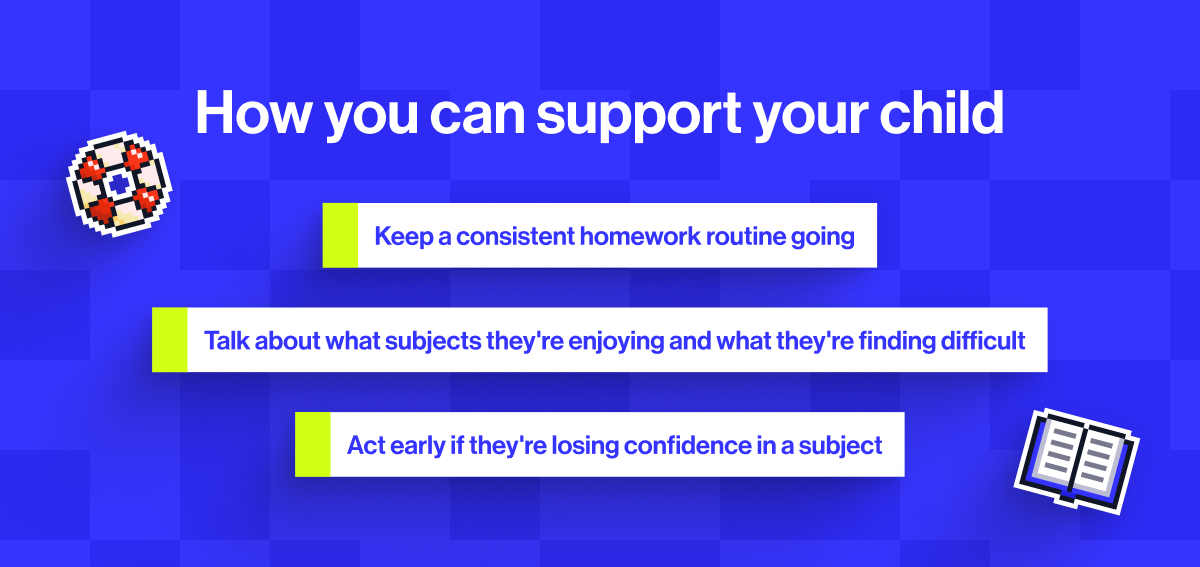 How you can support your child

Keep a consistent homework routine going

Talk about what subjects they're enjoying and what they're finding difficult

Act early if they're losing confidence in a subject